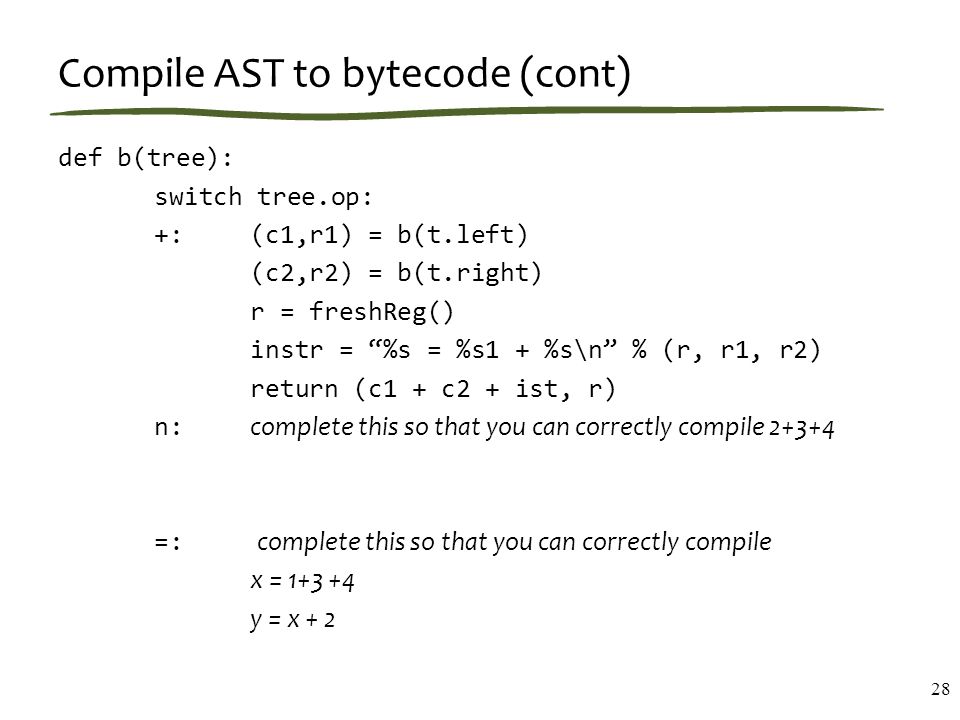 Compile AST to bytecode (cont)

def b(tree):
switch tree.op:
+: (c1,r1) = b(t.left)
(c2,r2) = b(t.right)
r = freshReg()
instr = “%s = %s1 + %s\n” % (r, r1, r2)
return (c1 + c2 + ist, r)
n: complete this so that you can correctly compile 2+3+4

=: complete this so that you can correctly compile
x = 1+3 +4
y = x + 2

28